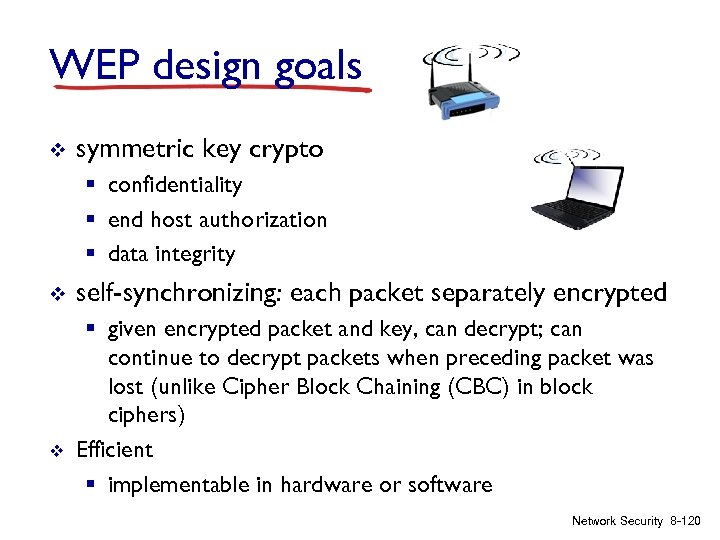 WEP design goals

❖ symmetric key crypto
▪ confidentiality
▪ end host authorization
▪ data integrity

❖ self-synchronizing: each packet separately encrypted
▪ given encrypted packet and key, can decrypt; can continue to decrypt packets when preceding packet was lost (unlike Cipher Block Chaining (CBC) in block ciphers)

❖ Efficient
▪ implementable in hardware or software

Network Security 8-120